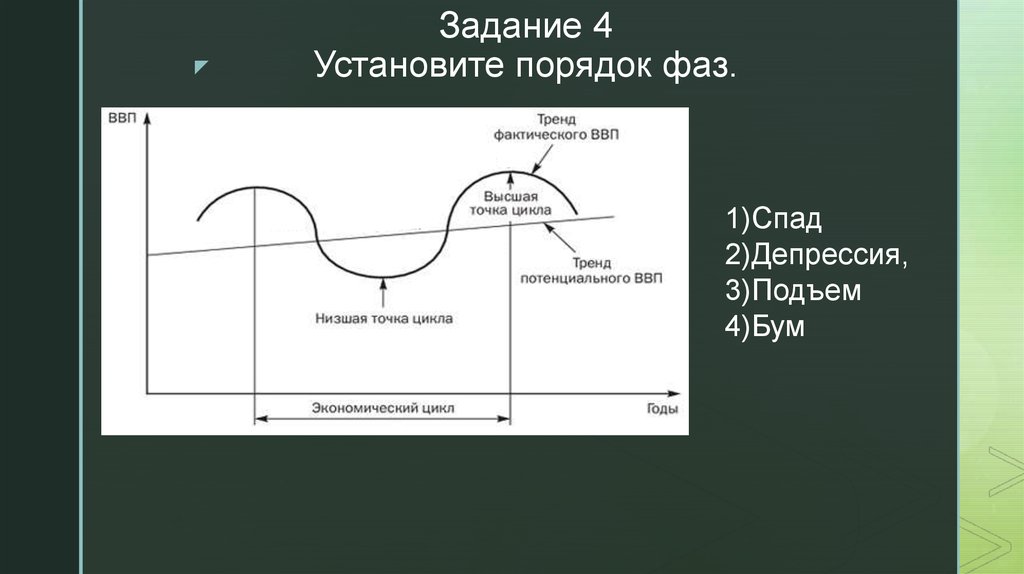 Задание 4
Установите порядок фаз.

ВВП
Тренд фактического ВВП
Высшая точка цикла
Тренд потенциального ВВП
Низшая точка цикла
Экономический цикл
Годы

1)Спад
2)Депрессия,
3)Подъем
4)Бум